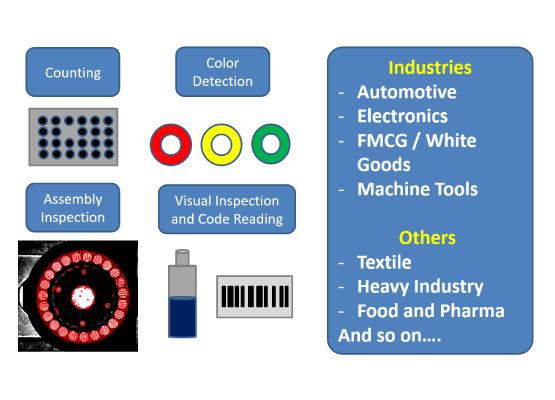 Counting

Color Detection

Assembly Inspection

Visual Inspection and Code Reading

Industries
- Automotive
- Electronics
- FMCG / White Goods
- Machine Tools

Others
- Textile
- Heavy Industry
- Food and Pharma
And so on….